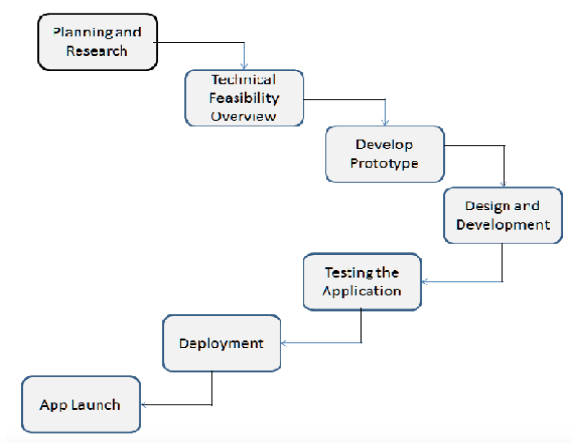 Planning and Research

Technical Feasibility Overview

Develop Prototype

Design and Development

Testing the Application

Deployment

App Launch